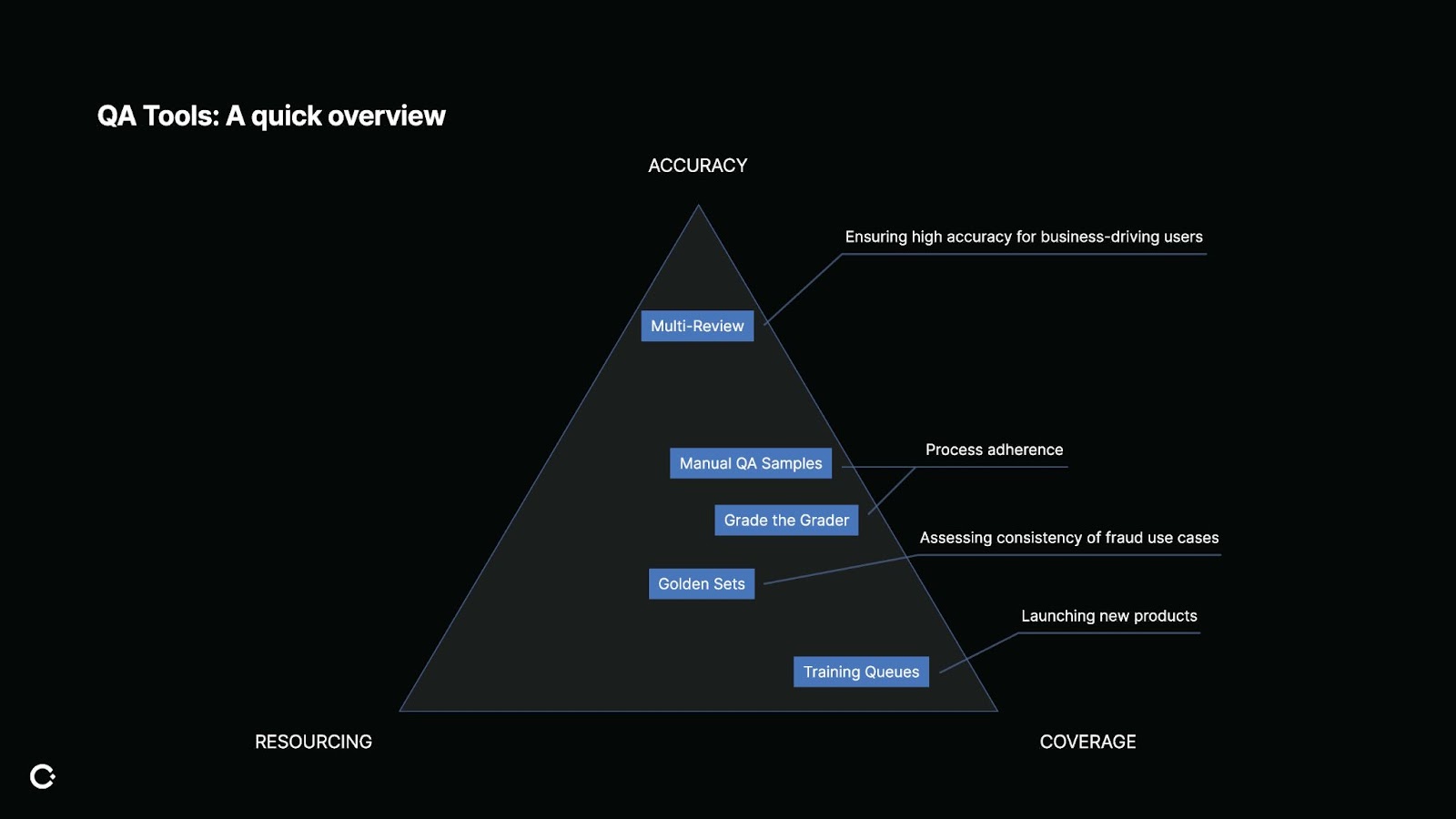 QA Tools: A quick overview

ACCURACY

Ensuring high accuracy for business-driving users

Multi-Review

Manual QA Samples

Process adherence

Grade the Grader

Assessing consistency of fraud use cases

Golden Sets

Launching new products

Training Queues

RESOURCING

COVERAGE